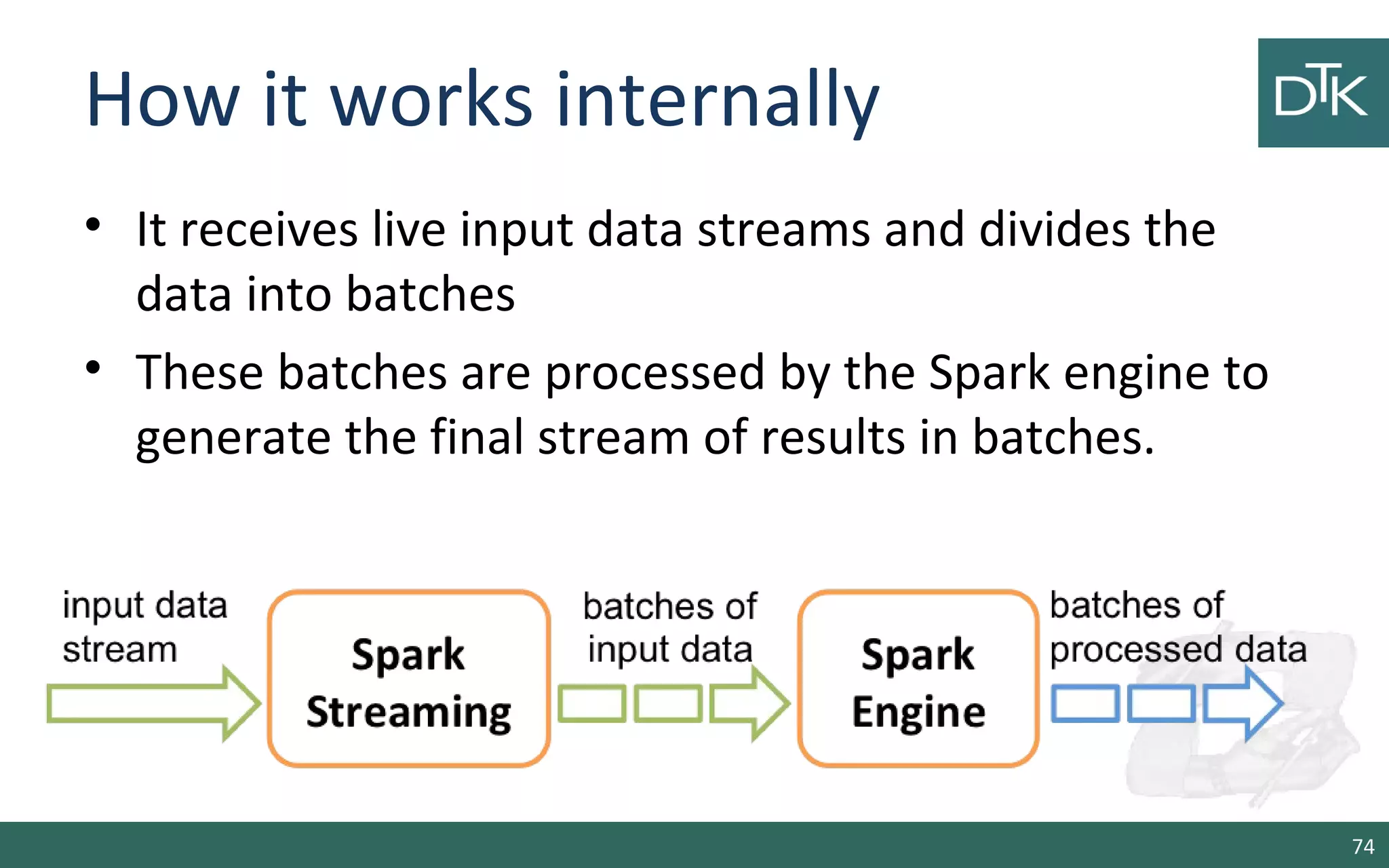 How it works internally

DTK

• It receives live input data streams and divides the data into batches
• These batches are processed by the Spark engine to generate the final stream of results in batches.

input data stream

Spark Streaming

batches of input data

Spark Engine

batches of processed data

74